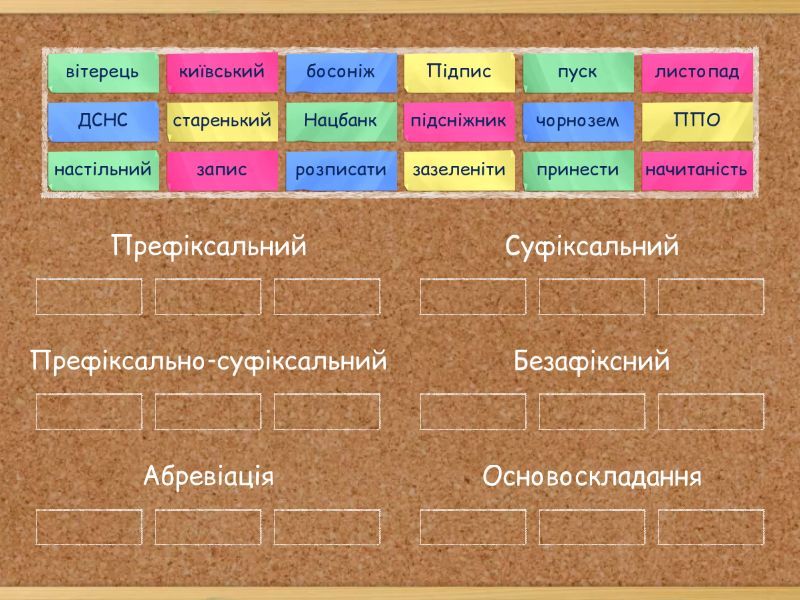 вітерець
київський
босоніж
Підпис
пуск
листопад
ДСНС
старенький
Нацбанк
підсніжник
чорнозем
ППО
настільний
запис
розписати
зазеленіти
принести
начитаність

Префіксальний

Суфіксальний

Префіксально-суфіксальний

Безафіксний

Абревіація

Основоскладання